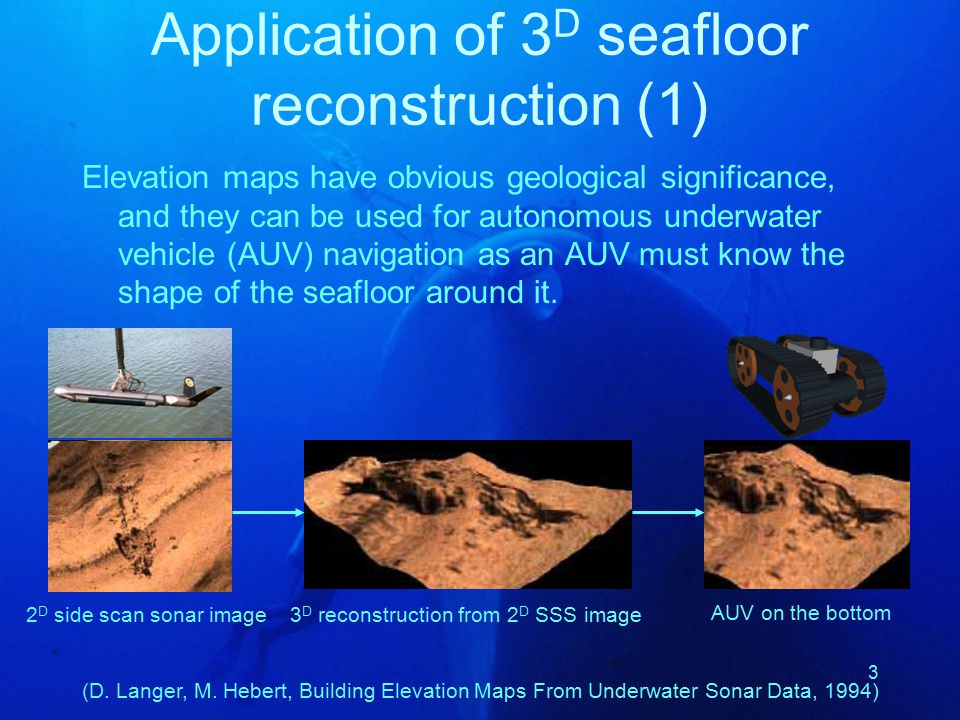 Application of $3^D$ seafloor reconstruction (1)

Elevation maps have obvious geological significance, and they can be used for autonomous underwater vehicle (AUV) navigation as an AUV must know the shape of the seafloor around it.

$2^D$ side scan sonar image

$3^D$ reconstruction from $2^D$ SSS image

AUV on the bottom

3

(D. Langer, M. Hebert, Building Elevation Maps From Underwater Sonar Data, 1994)